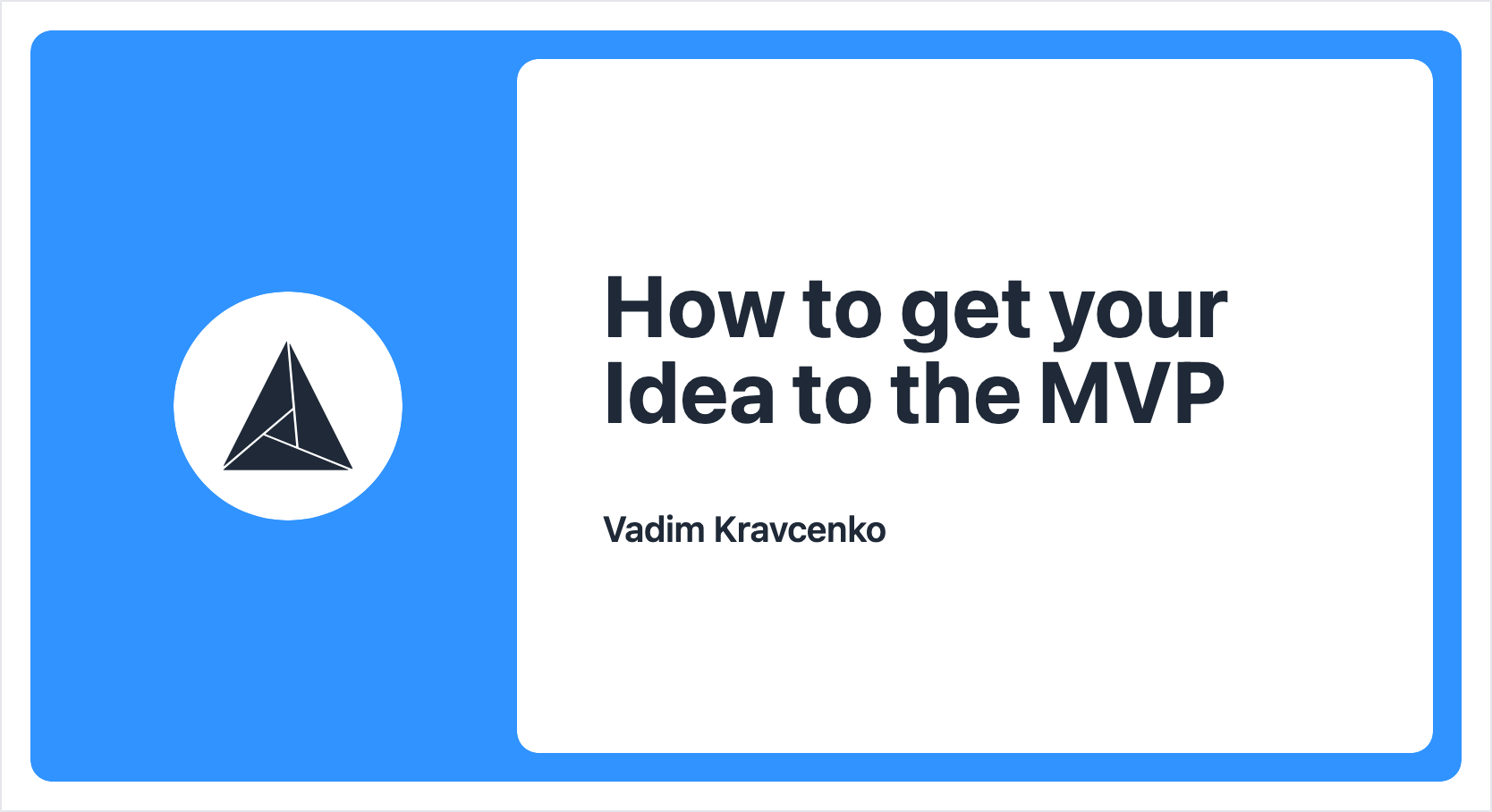 How to get your Idea to the MVP

Vadim Kravcenko